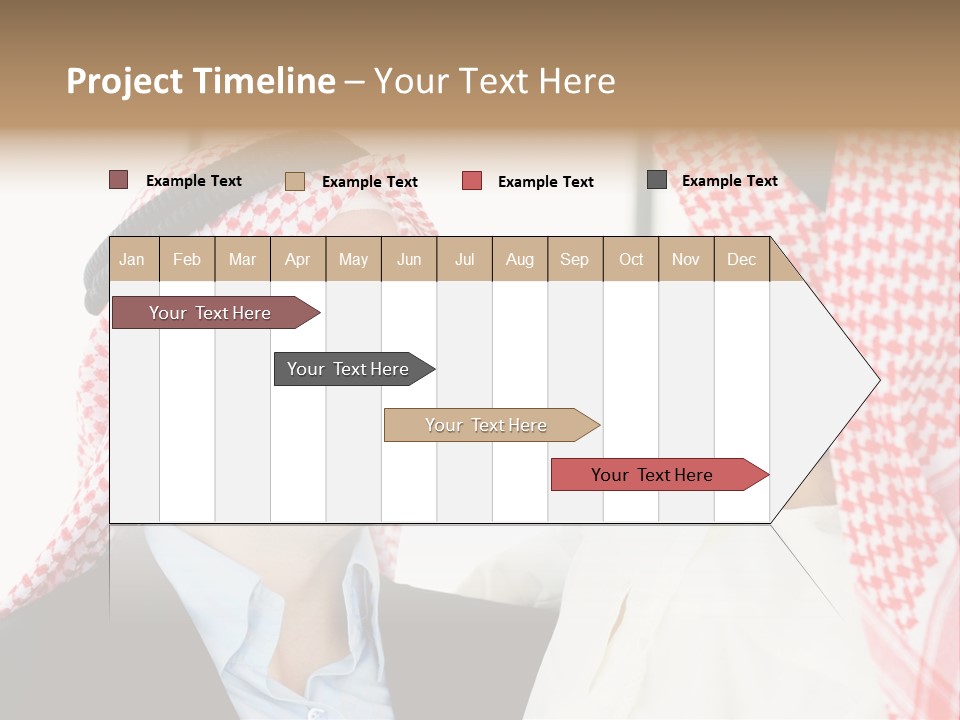 Project Timeline – Your Text Here

Example Text Example Text Example Text Example Text

| Jan | Feb | Mar | Apr | May | Jun | Jul | Aug | Sep | Oct | Nov | Dec |
|---|---|---|---|---|---|---|---|---|---|---|---|

Your Text Here

Your Text Here

Your Text Here

Your Text Here